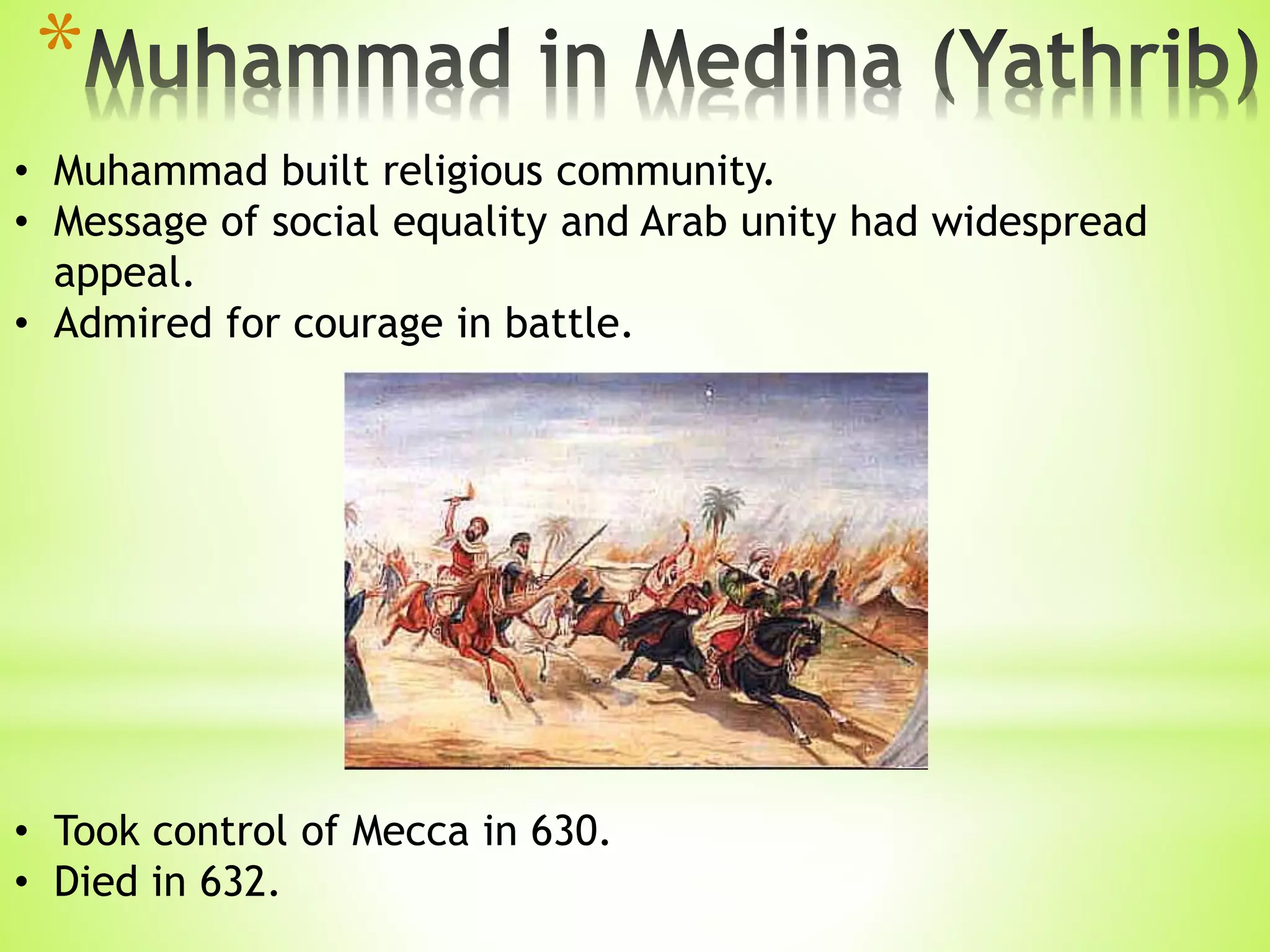 *Muhammad in Medina (Yathrib)

• Muhammad built religious community.
• Message of social equality and Arab unity had widespread appeal.
• Admired for courage in battle.

• Took control of Mecca in 630.
• Died in 632.